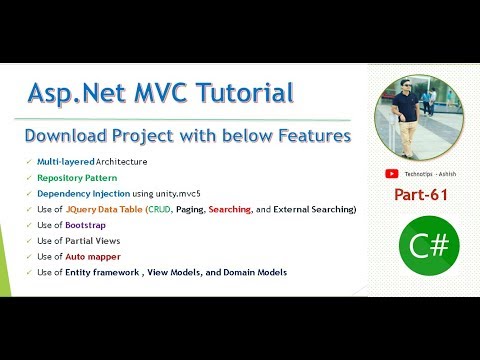 Asp.Net MVC Tutorial

Download Project with below Features

✓ Multi-layered Architecture
✓ Repository Pattern
✓ Dependency Injection using unity.mvc5
✓ Use of JQuery Data Table (CRUD, Paging, Searching, and External Searching)
✓ Use of Bootstrap
✓ Use of Partial Views
✓ Use of Auto mapper
✓ Use of Entity framework , View Models, and Domain Models

Technotips - Ashish

Part-61

C#